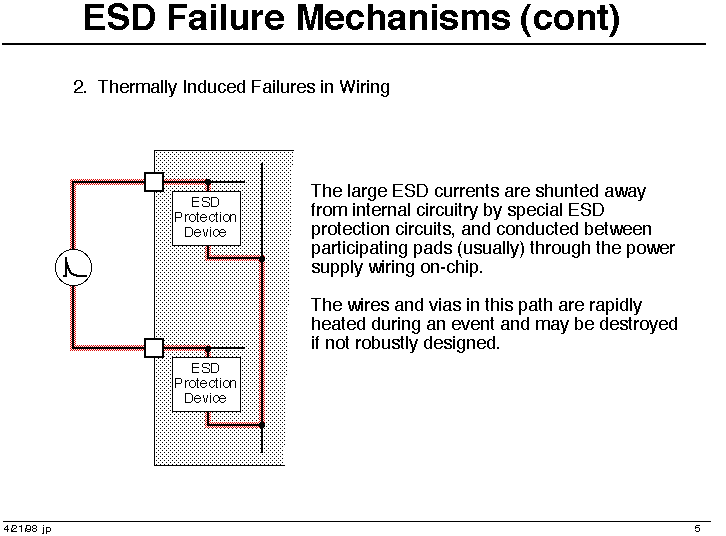 ESD Failure Mechanisms (cont)

2. Thermally Induced Failures in Wiring

ESD Protection Device

ESD Protection Device

The large ESD currents are shunted away from internal circuitry by special ESD protection circuits, and conducted between participating pads (usually) through the power supply wiring on-chip.

The wires and vias in this path are rapidly heated during an event and may be destroyed if not robustly designed.

4/21/98 jp

5